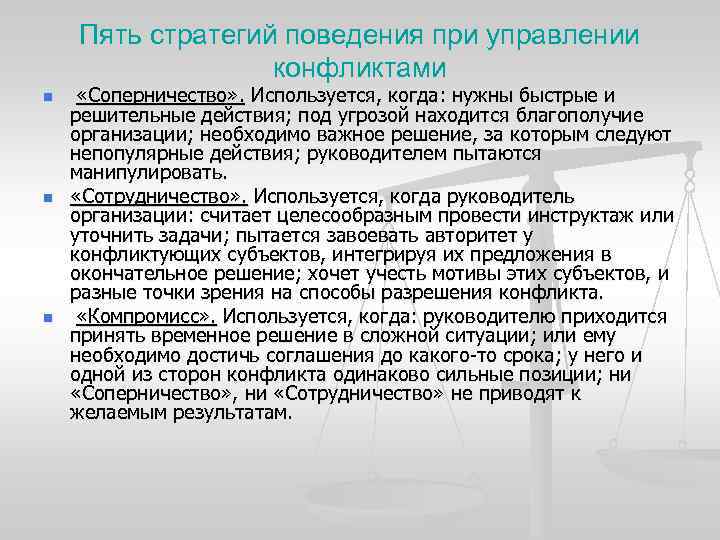 Пять стратегий поведения при управлении конфликтами

«Соперничество». Используется, когда: нужны быстрые и решительные действия; под угрозой находится благополучие организации; необходимо важное решение, за которым следуют непопулярные действия; руководителем пытаются манипулировать.

«Сотрудничество». Используется, когда руководитель организации: считает целесообразным провести инструктаж или уточнить задачи; пытается завоевать авторитет у конфликтующих субъектов, интегрируя их предложения в окончательное решение; хочет учесть мотивы этих субъектов, и разные точки зрения на способы разрешения конфликта.

«Компромисс». Используется, когда: руководителю приходится принять временное решение в сложной ситуации; или ему необходимо достичь соглашения до какого-то срока; у него и одной из сторон конфликта одинаково сильные позиции; ни «Соперничество», ни «Сотрудничество» не приводят к желаемым результатам.